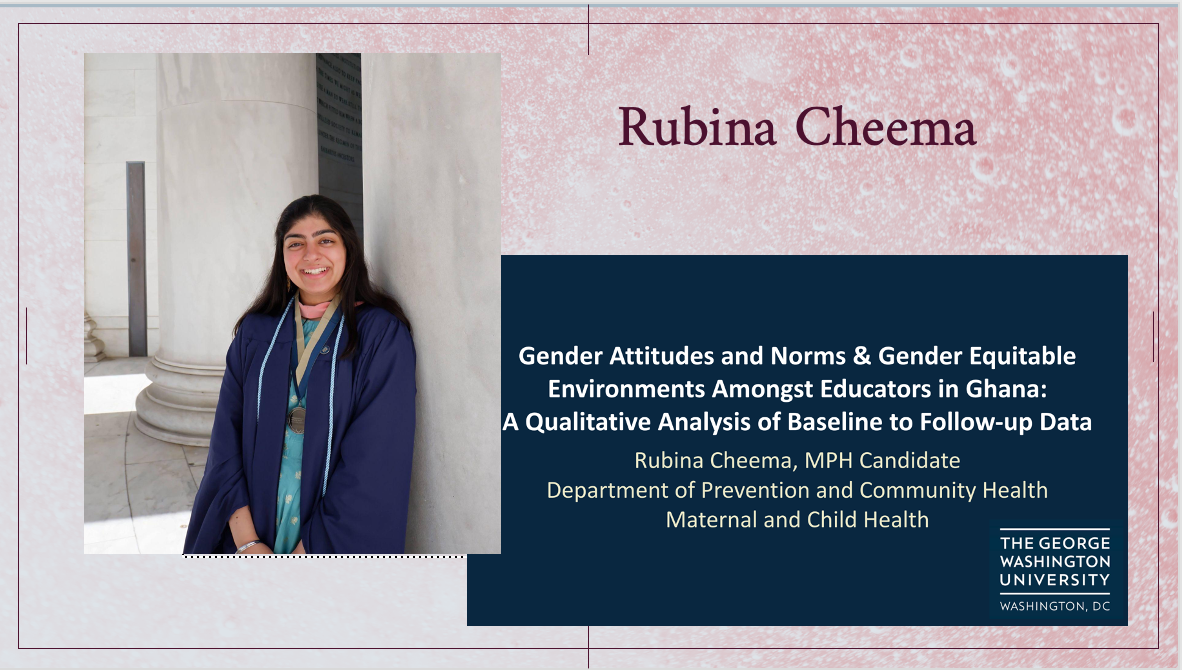 Rubina Cheema

Gender Attitudes and Norms & Gender Equitable Environments Amongst Educators in Ghana: A Qualitative Analysis of Baseline to Follow-up Data

Rubina Cheema, MPH Candidate
Department of Prevention and Community Health
Maternal and Child Health

THE GEORGE WASHINGTON UNIVERSITY
WASHINGTON, DC